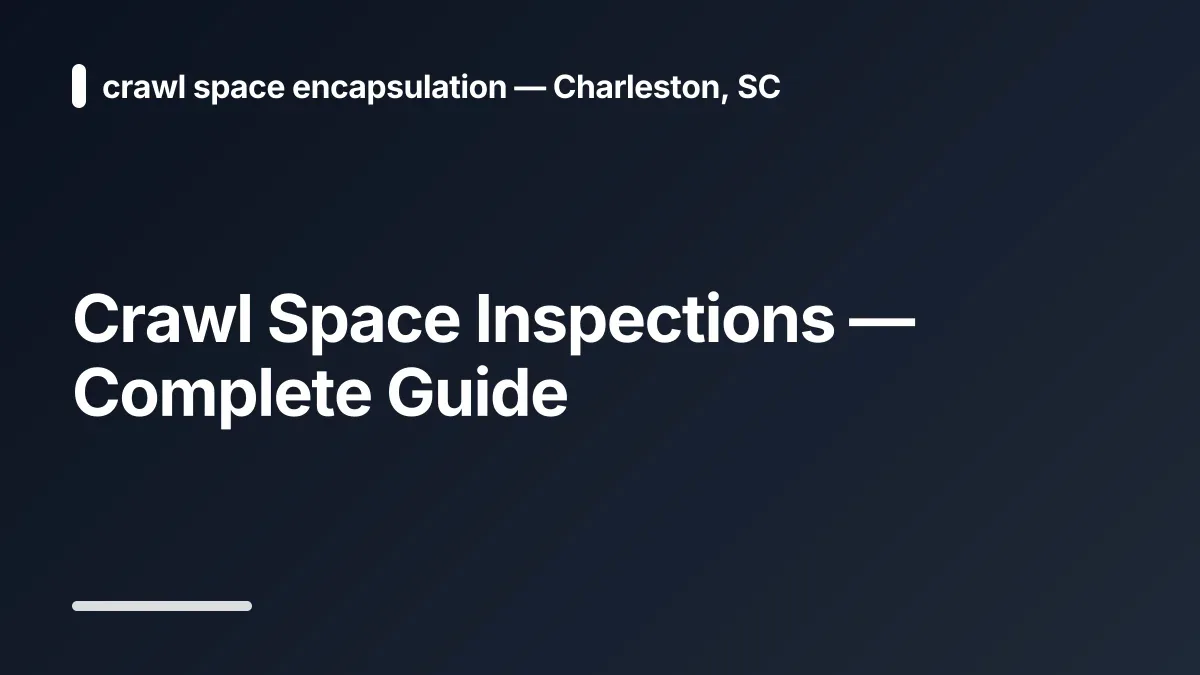 crawl space encapsulation — Charleston, SC

Crawl Space Inspections — Complete Guide